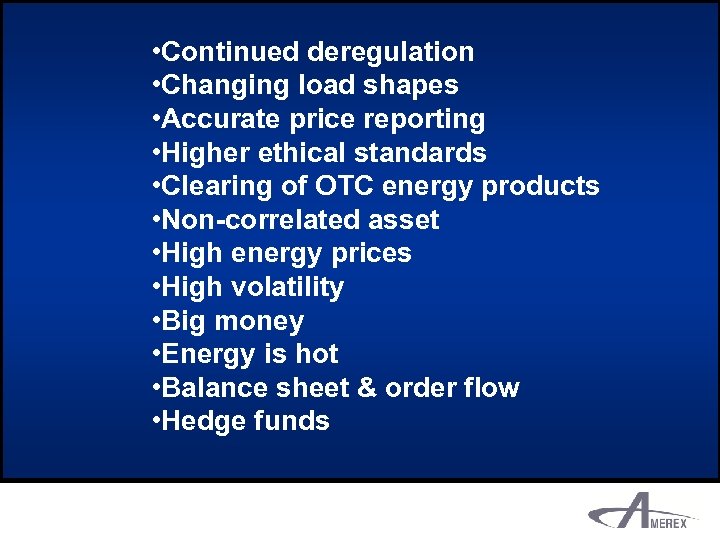 •Continued deregulation
•Changing load shapes
•Accurate price reporting
•Higher ethical standards
•Clearing of OTC energy products
•Non-correlated asset
•High energy prices
•High volatility
•Big money
•Energy is hot
•Balance sheet & order flow
•Hedge funds

AMEREX